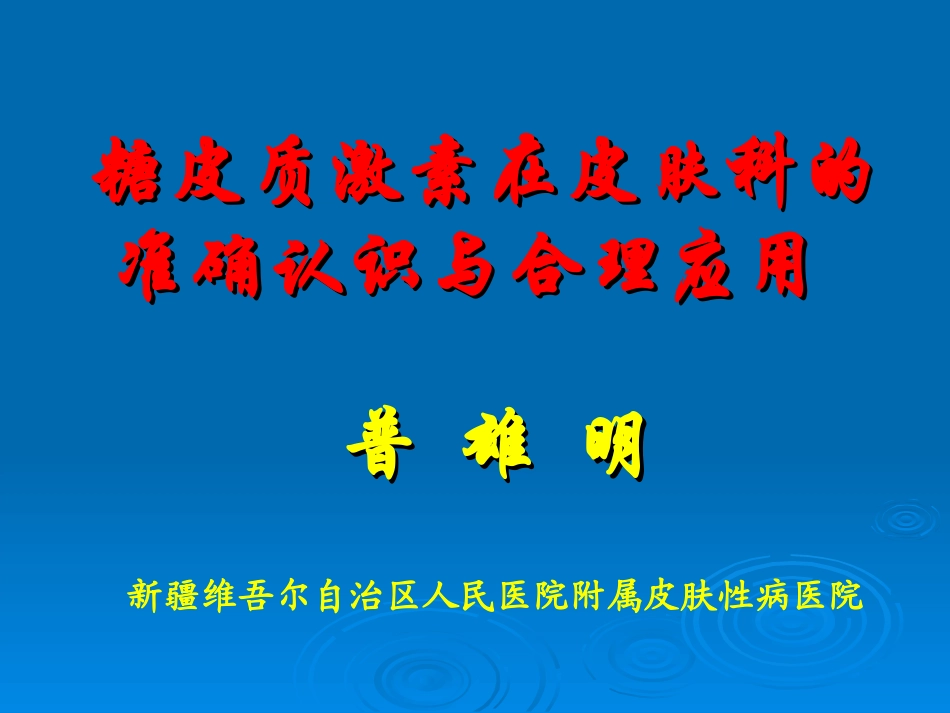 糖皮质激素在皮肤科的准确认识与合理应用

普 雄 明

新疆维吾尔自治区人民医院附属皮肤性病医院